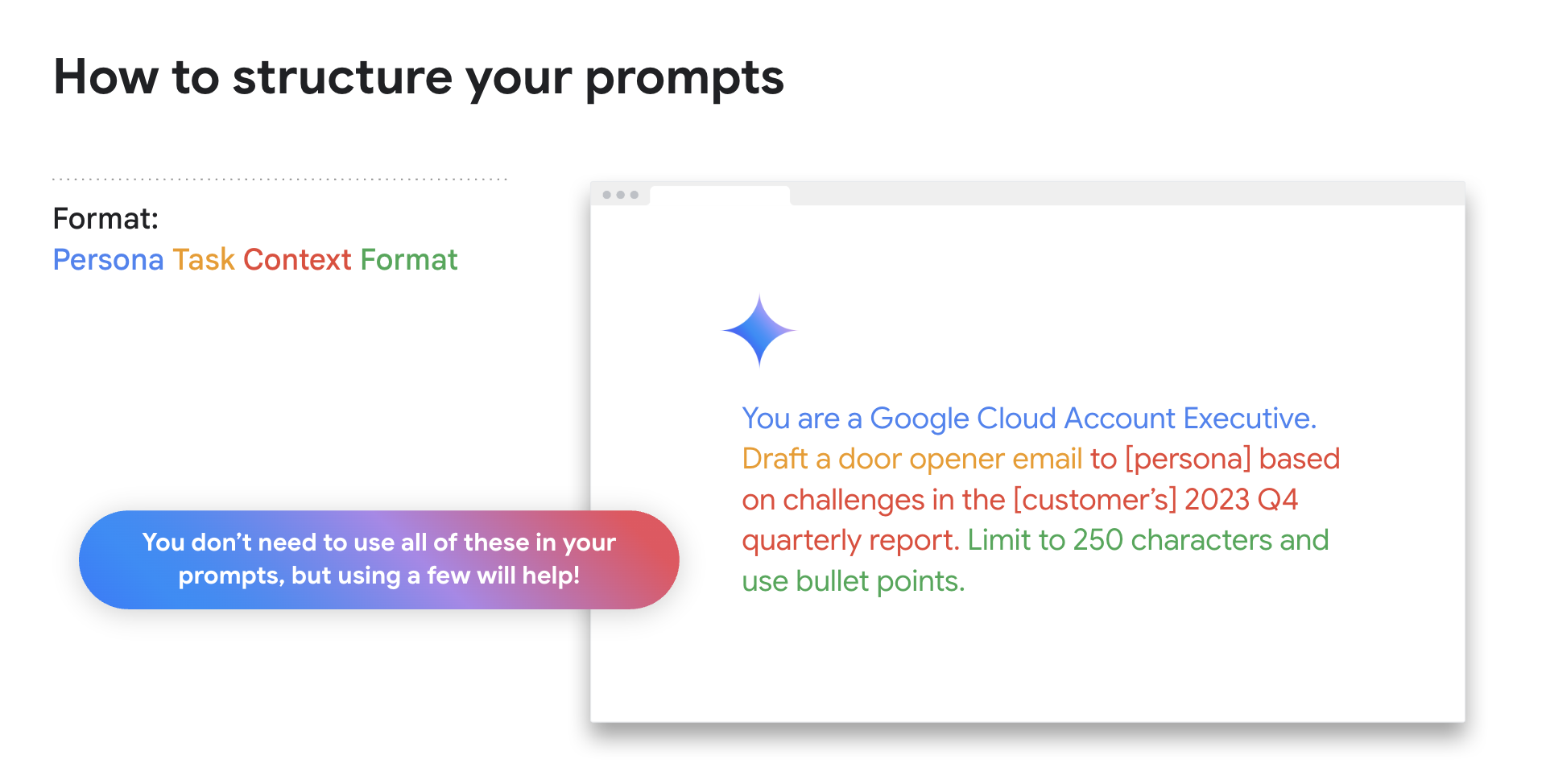 How to structure your prompts

Format:
Persona Task Context Format

You don’t need to use all of these in your prompts, but using a few will help!

You are a Google Cloud Account Executive. Draft a door opener email to [persona] based on challenges in the [customer’s] 2023 Q4 quarterly report. Limit to 250 characters and use bullet points.